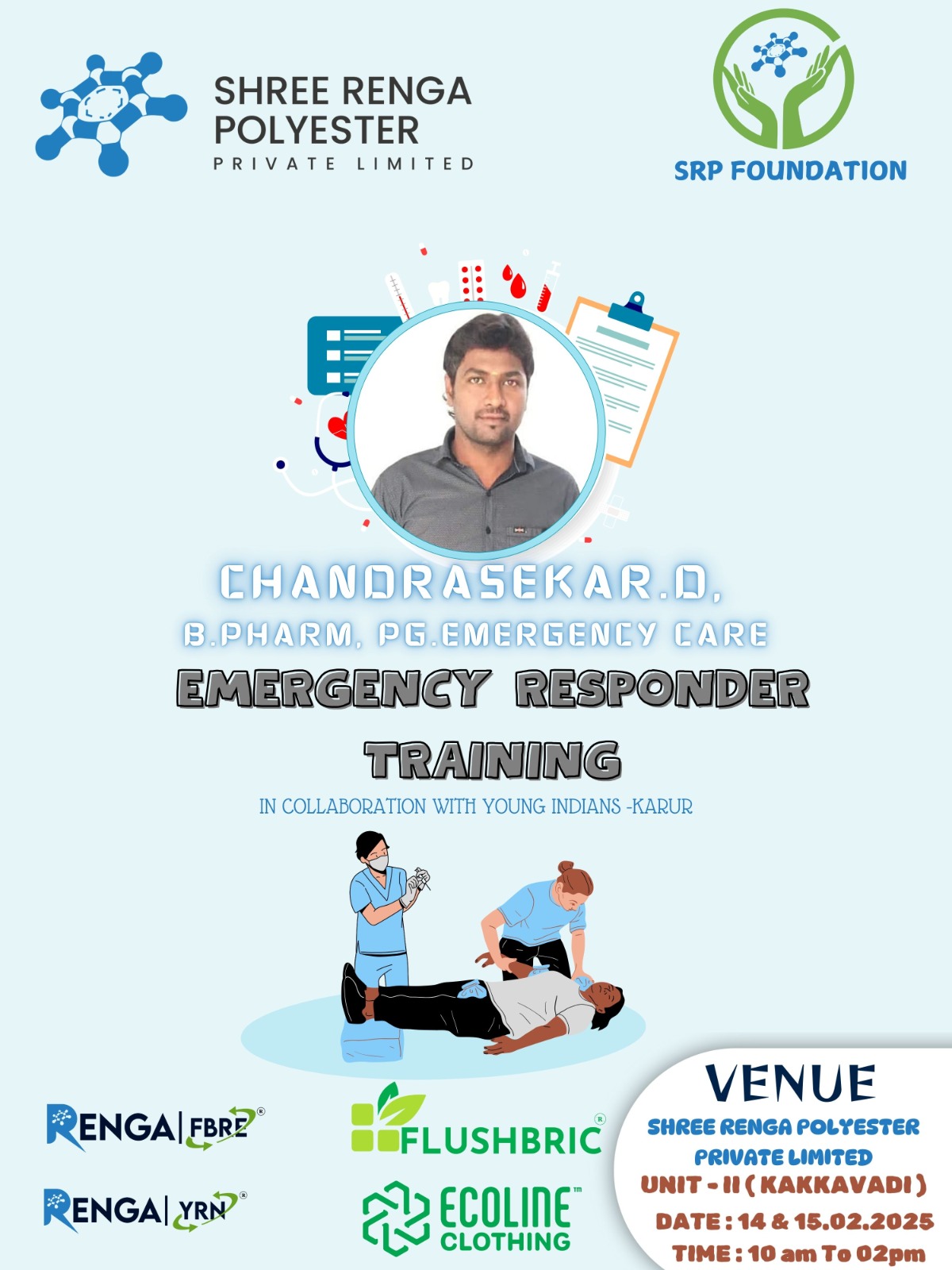 SHREE RENGA POLYESTER
PRIVATE LIMITED

SRP FOUNDATION

CHANDRASEKAR.D,
B.PHARM, PG.EMERGENCY CARE

EMERGENCY RESPONDER TRAINING

IN COLLABORATION WITH YOUNG INDIANS -KARUR

RENGA | FBRE

RENGA | YRN

FLUSHBRIC

ECOLINE CLOTHING

VENUE
SHREE RENGA POLYESTER PRIVATE LIMITED
UNIT - II ( KAKKAVADI )
DATE : 14 & 15.02.2025
TIME : 10 am To 02pm